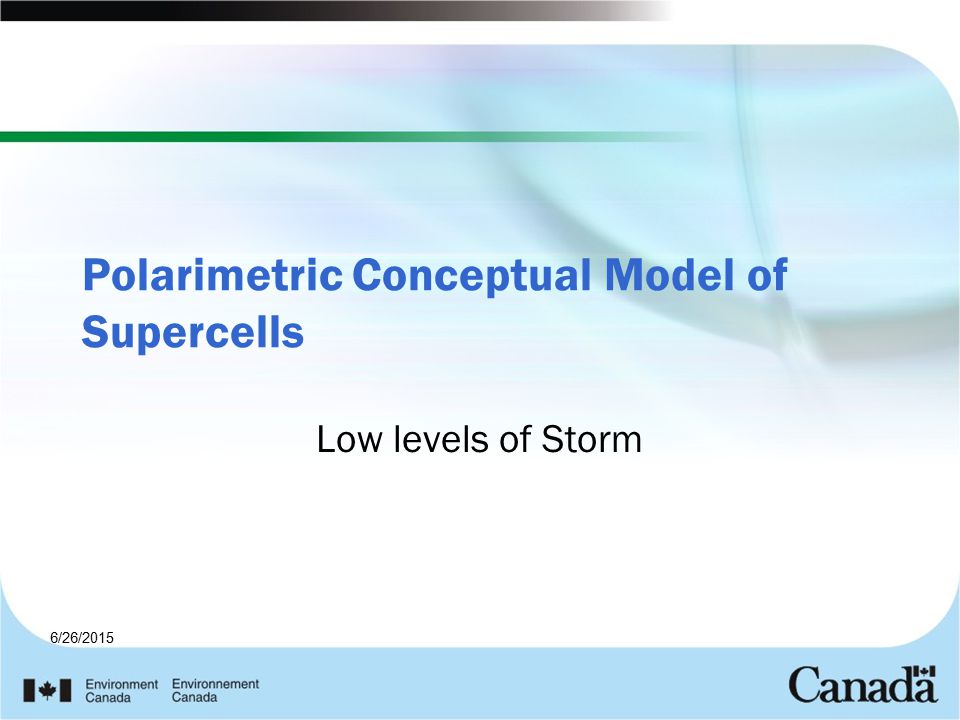 Polarimetric Conceptual Model of Supercells

Low levels of Storm

6/26/2015

Environment Canada Environnement Canada

Canada